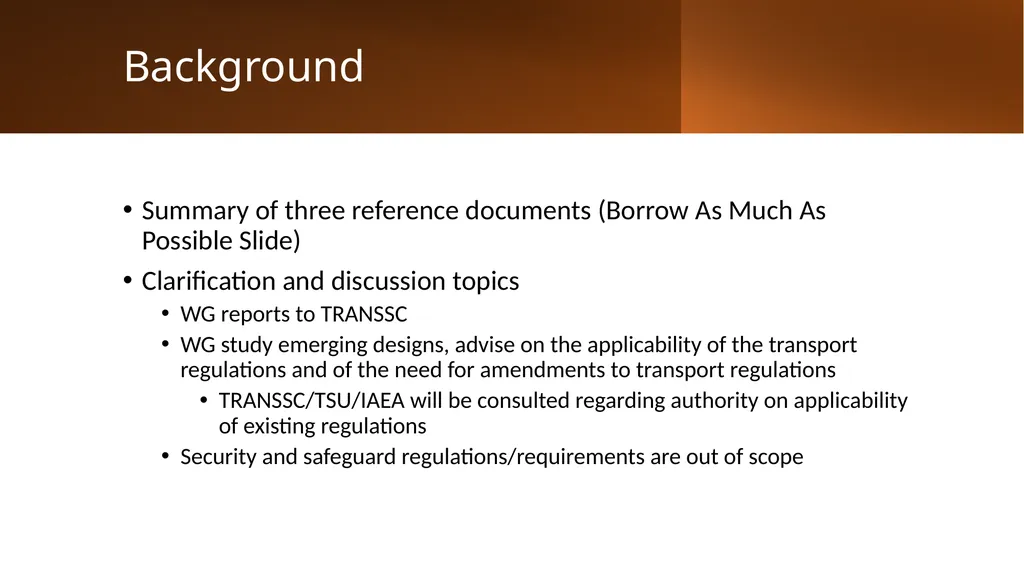 Background

• Summary of three reference documents (Borrow As Much As Possible Slide)

• Clarification and discussion topics

  • WG reports to TRANSSC

  • WG study emerging designs, advise on the applicability of the transport regulations and of the need for amendments to transport regulations

    • TRANSSC/TSU/IAEA will be consulted regarding authority on applicability of existing regulations

  • Security and safeguard regulations/requirements are out of scope